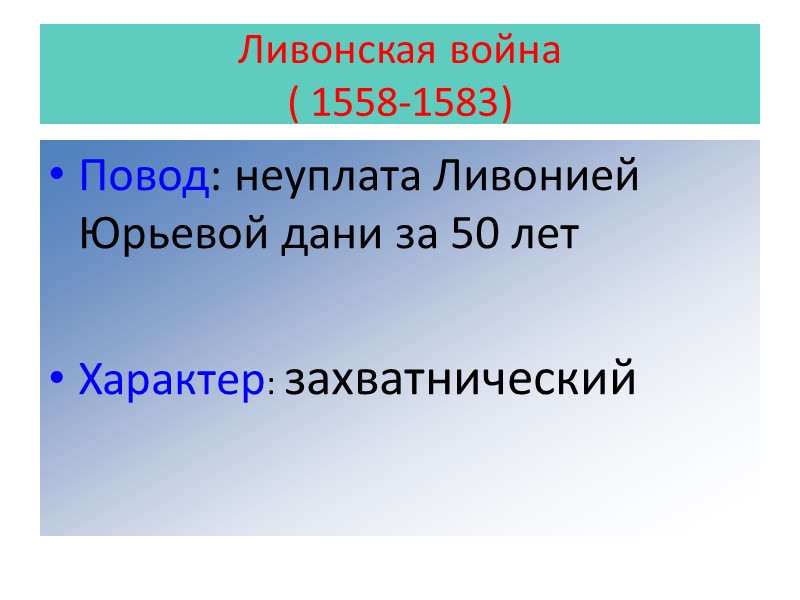 Ливонская война
( 1558-1583)

• Повод: неуплата Ливонией Юрьевой дани за 50 лет

• Характер: захватнический